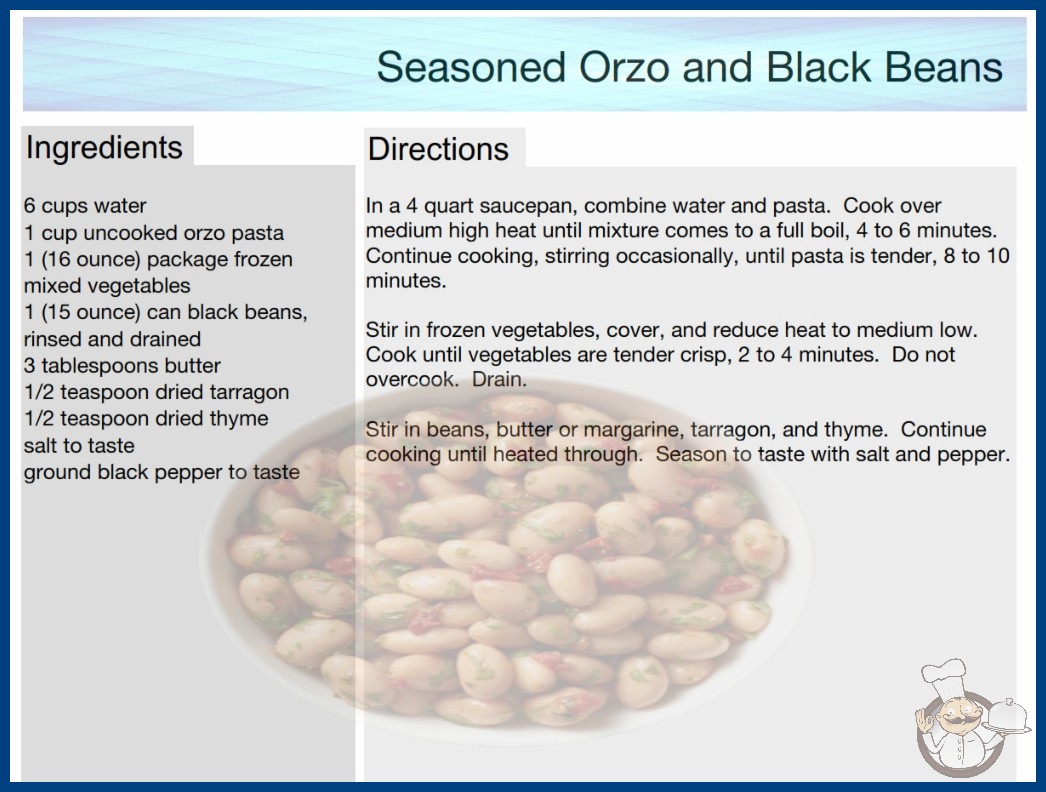 Seasoned Orzo and Black Beans

Ingredients

6 cups water
1 cup uncooked orzo pasta
1 (16 ounce) package frozen mixed vegetables
1 (15 ounce) can black beans, rinsed and drained
3 tablespoons butter
1/2 teaspoon dried tarragon
1/2 teaspoon dried thyme
salt to taste
ground black pepper to taste

Directions

In a 4 quart saucepan, combine water and pasta. Cook over medium high heat until mixture comes to a full boil, 4 to 6 minutes. Continue cooking, stirring occasionally, until pasta is tender, 8 to 10 minutes.

Stir in frozen vegetables, cover, and reduce heat to medium low. Cook until vegetables are tender crisp, 2 to 4 minutes. Do not overcook. Drain.

Stir in beans, butter or margarine, tarragon, and thyme. Continue cooking until heated through. Season to taste with salt and pepper.